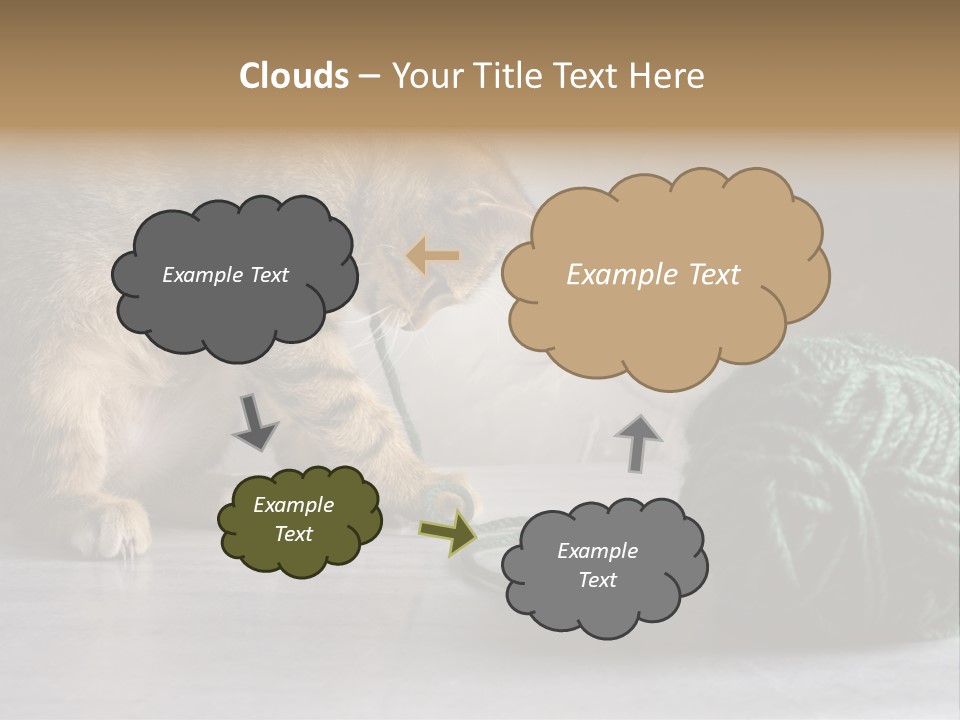 Clouds – Your Title Text Here

Example Text

Example Text

Example Text

Example Text